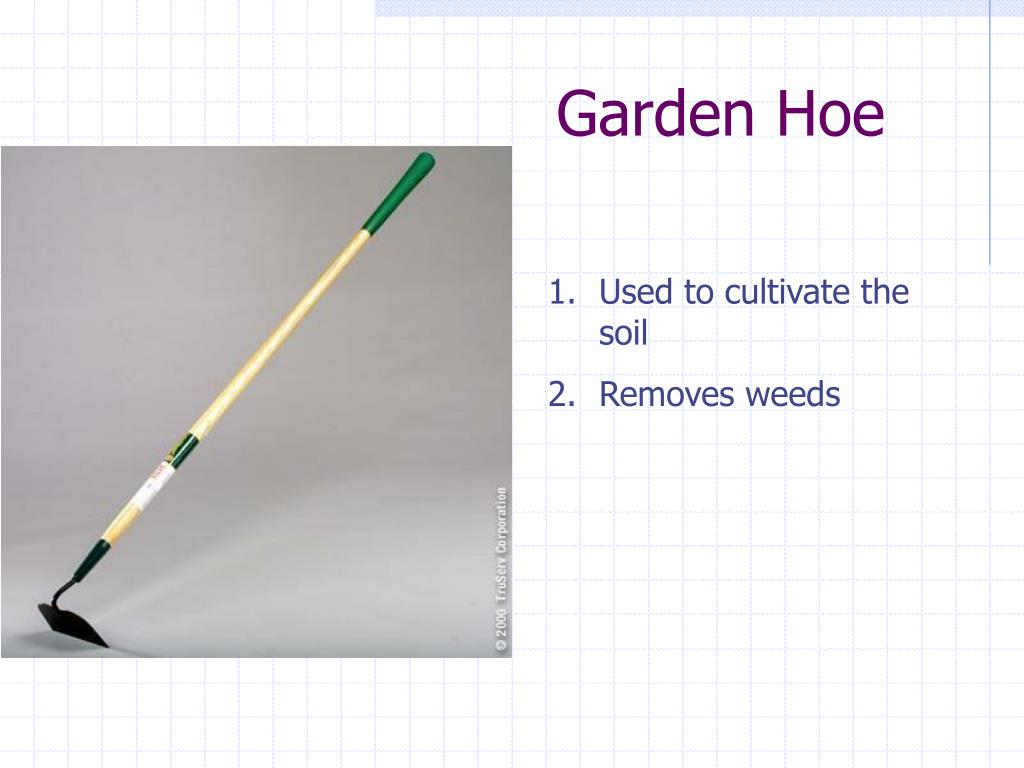 Garden Hoe

© 2000 TruServ Corporation

1. Used to cultivate the soil
2. Removes weeds